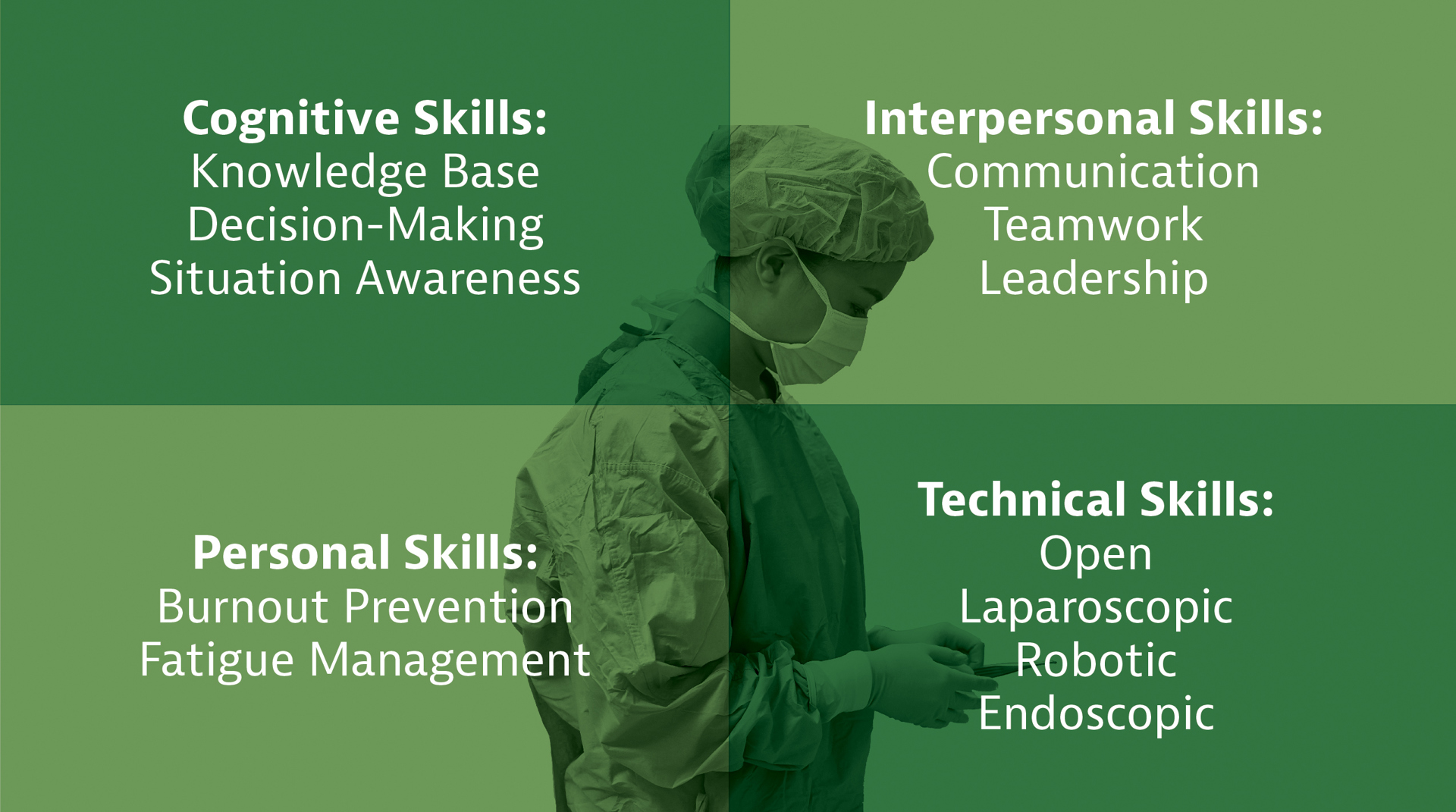 Cognitive Skills:
Knowledge Base
Decision-Making
Situation Awareness

Interpersonal Skills:
Communication
Teamwork
Leadership

Personal Skills:
Burnout Prevention
Fatigue Management

Technical Skills:
Open
Laparoscopic
Robotic
Endoscopic